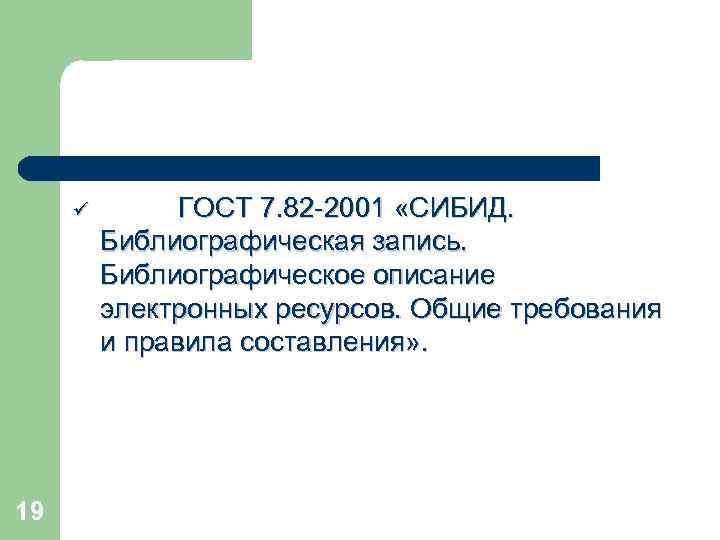 ✓ ГОСТ 7.82-2001 «СИБИД. Библиографическая запись. Библиографическое описание электронных ресурсов. Общие требования и правила составления».

19